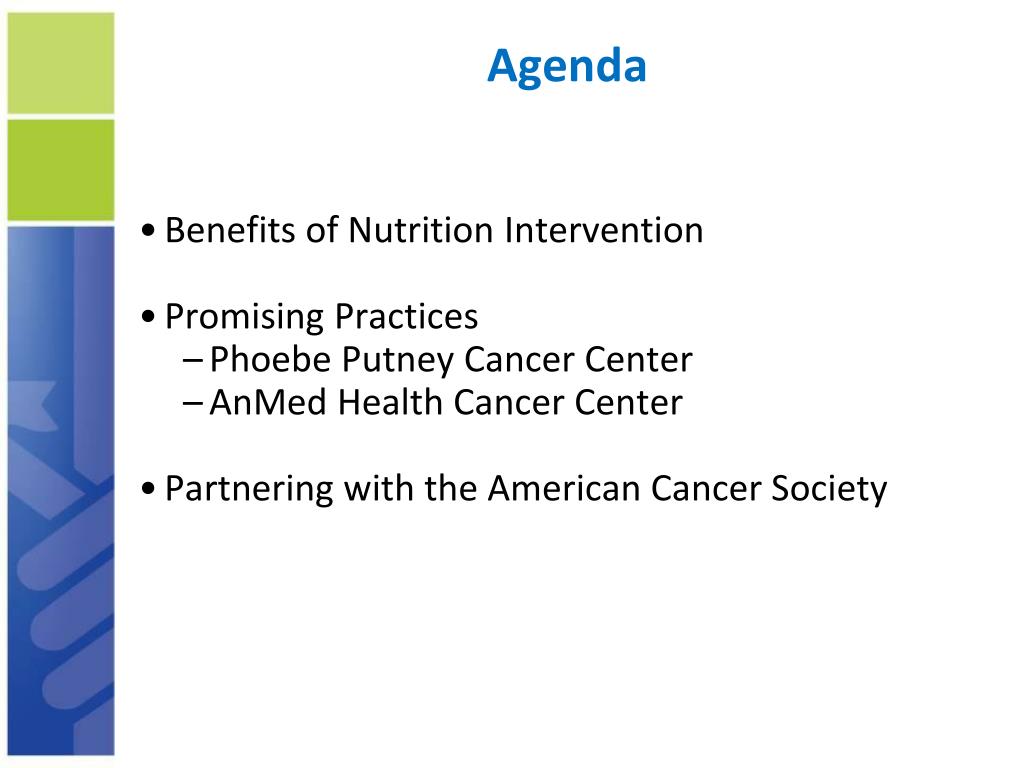 Agenda

• Benefits of Nutrition Intervention

• Promising Practices
– Phoebe Putney Cancer Center
– AnMed Health Cancer Center

• Partnering with the American Cancer Society